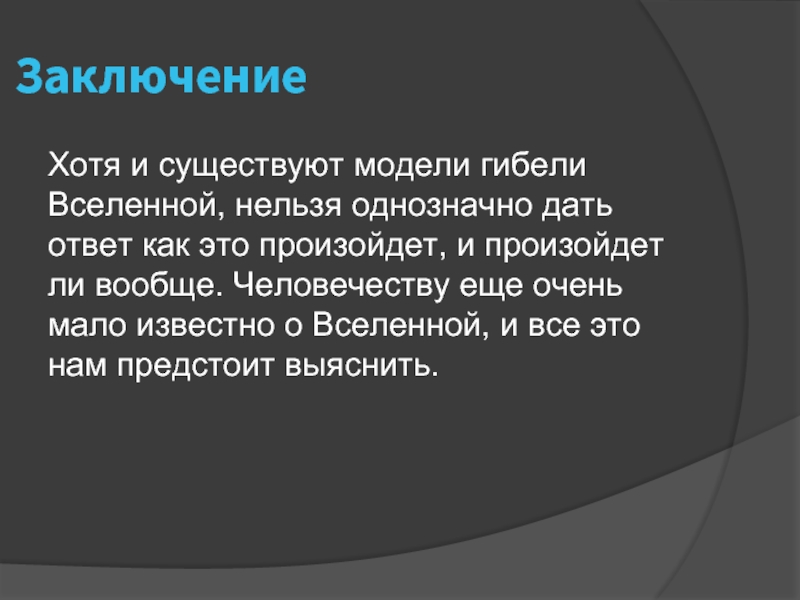 Заключение

Хотя и существуют модели гибели Вселенной, нельзя однозначно дать ответ как это произойдет, и произойдет ли вообще. Человечеству еще очень мало известно о Вселенной, и все это нам предстоит выяснить.